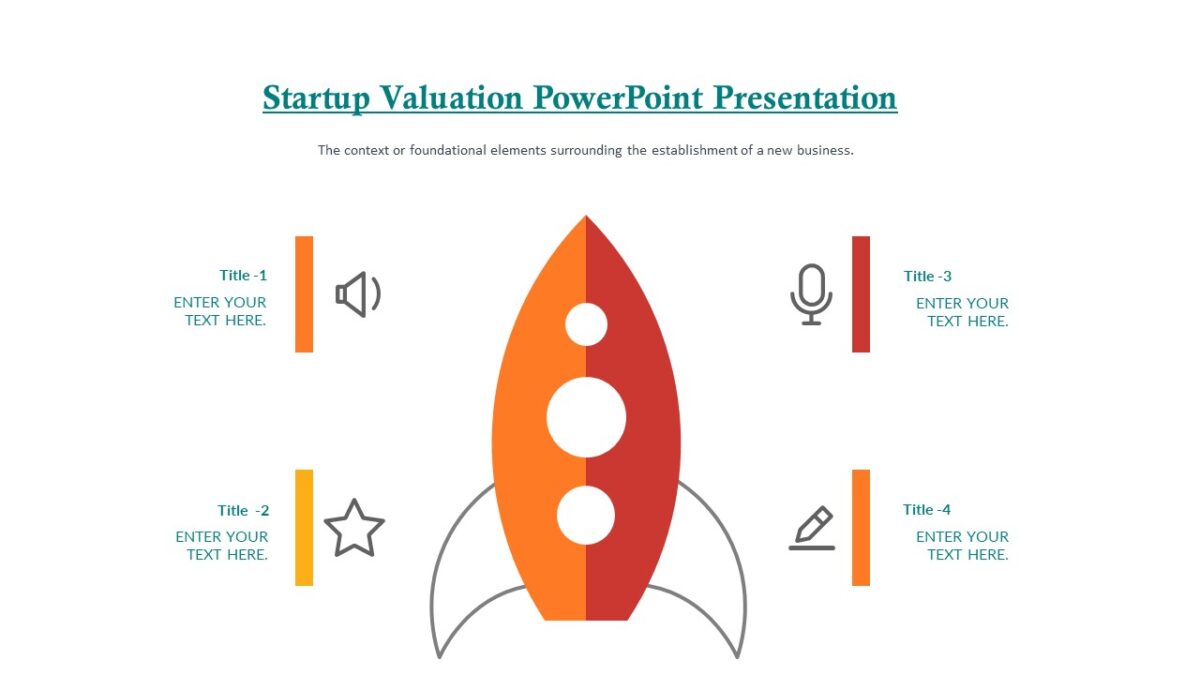 Startup Valuation PowerPoint Presentation

The context or foundational elements surrounding the establishment of a new business.

Title -1
ENTER YOUR TEXT HERE.

Title -2
ENTER YOUR TEXT HERE.

Title -3
ENTER YOUR TEXT HERE.

Title -4
ENTER YOUR TEXT HERE.